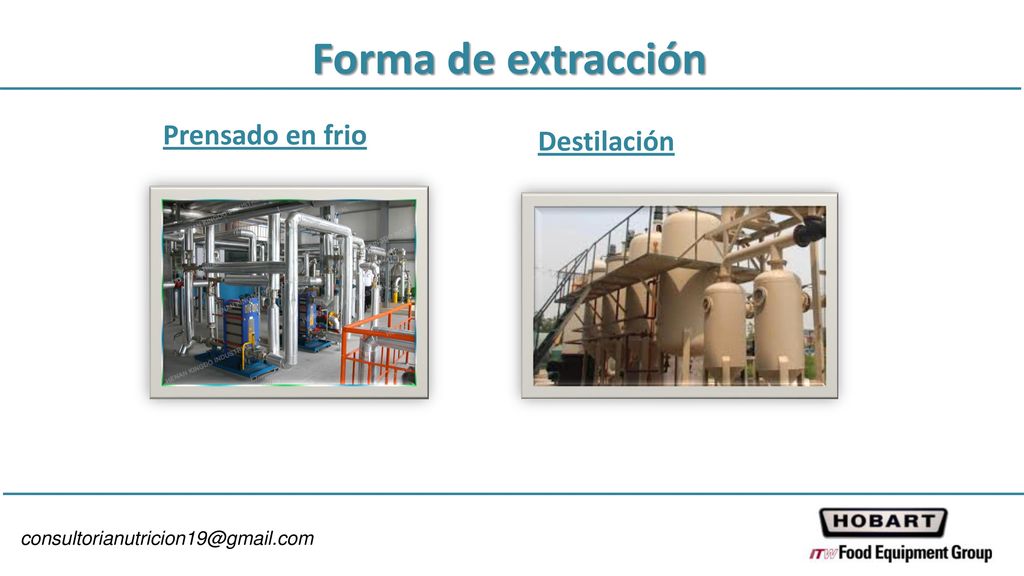 Forma de extracción

Prensado en frio

Destilación

consultorianutricion19@gmail.com

HOBART

ITW Food Equipment Group